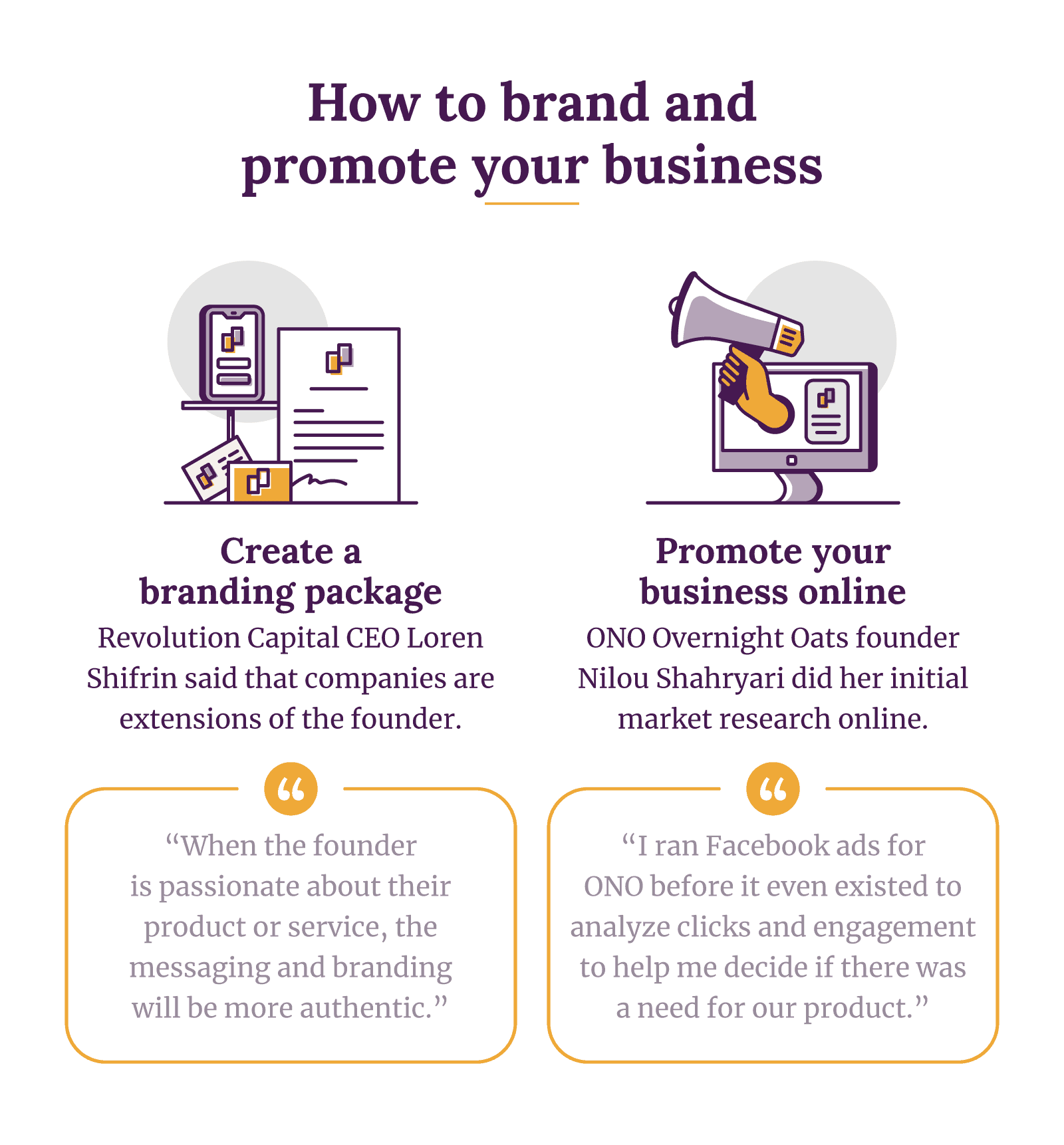 How to brand and promote your business

Create a branding package

Revolution Capital CEO Loren Shifrin said that companies are extensions of the founder.

“When the founder is passionate about their product or service, the messaging and branding will be more authentic.”

Promote your business online

ONO Overnight Oats founder Nilou Shahryari did her initial market research online.

“I ran Facebook ads for ONO before it even existed to analyze clicks and engagement to help me decide if there was a need for our product.”